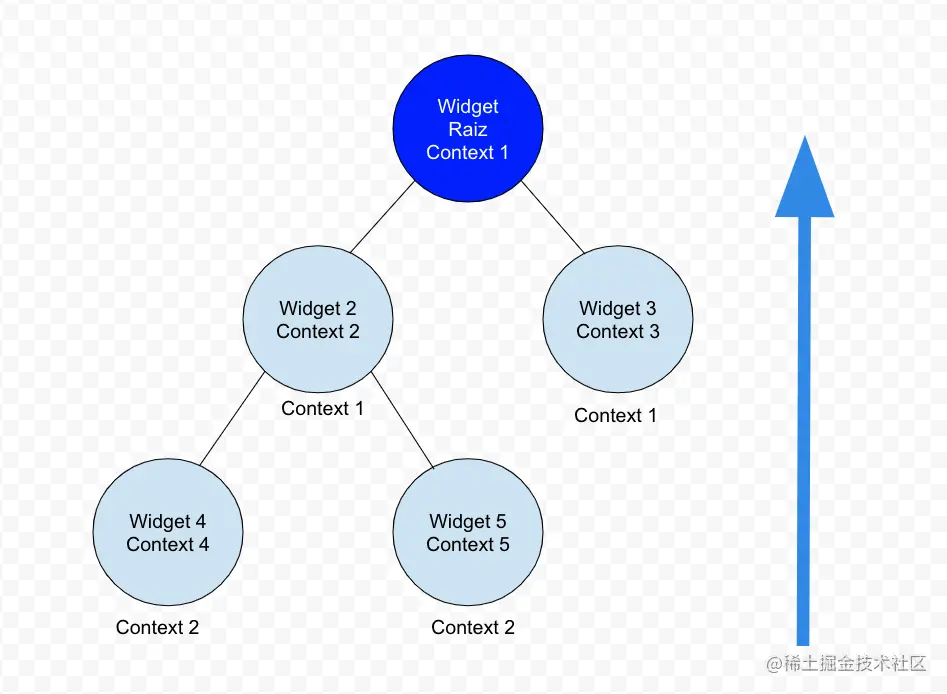 Widget
Raiz
Context 1

Widget 2
Context 2

Context 1

Widget 3
Context 3

Context 1

Widget 4
Context 4

Context 2

Widget 5
Context 5

Context 2

@稀土掘金技术社区